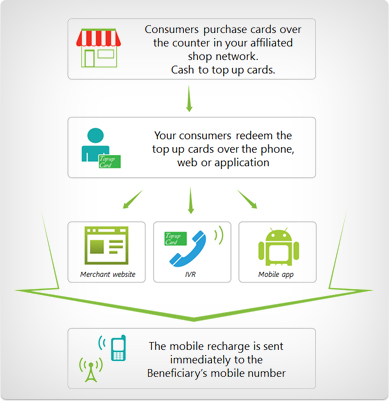 Consumers purchase cards over the counter in your affiliated shop network.
Cash to top up cards.

Top up Card

Your consumers redeem the top up cards over the phone, web or application

Merchant website

Top up Card

IVR

Mobile app

The mobile recharge is sent immediately to the Beneficiary's mobile number